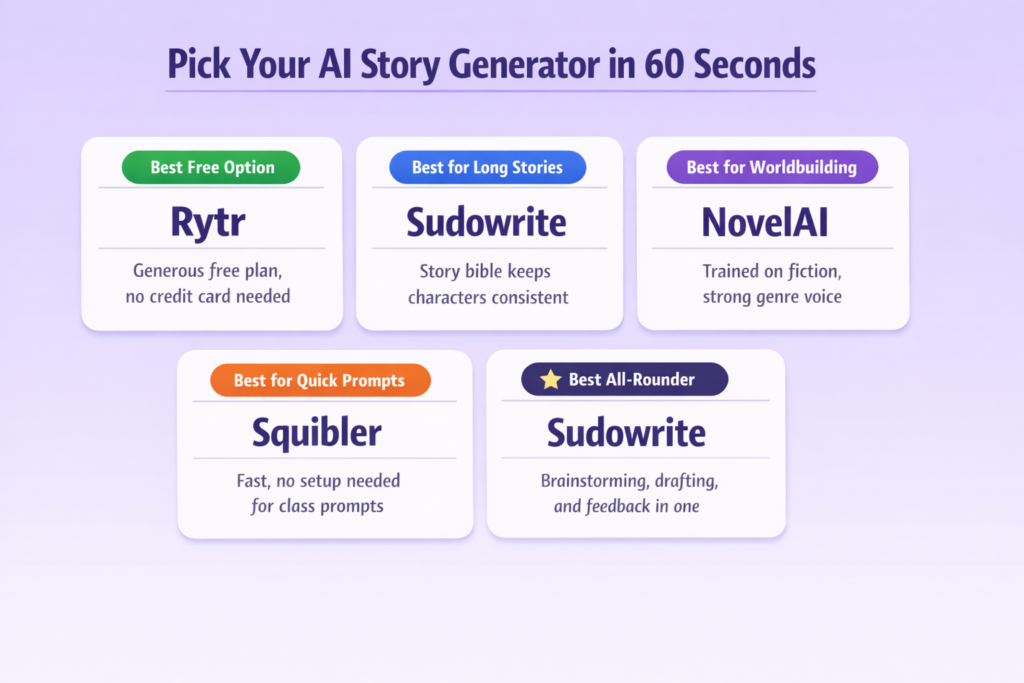 Pick Your AI Story Generator in 60 Seconds

Best Free Option

Rytr

Generous free plan, no credit card needed

Best for Long Stories

Sudowrite

Story bible keeps characters consistent

Best for Worldbuilding

NovelAI

Trained on fiction, strong genre voice

Best for Quick Prompts

Squibler

Fast, no setup needed for class prompts

⭐ Best All-Rounder

Sudowrite

Brainstorming, drafting, and feedback in one